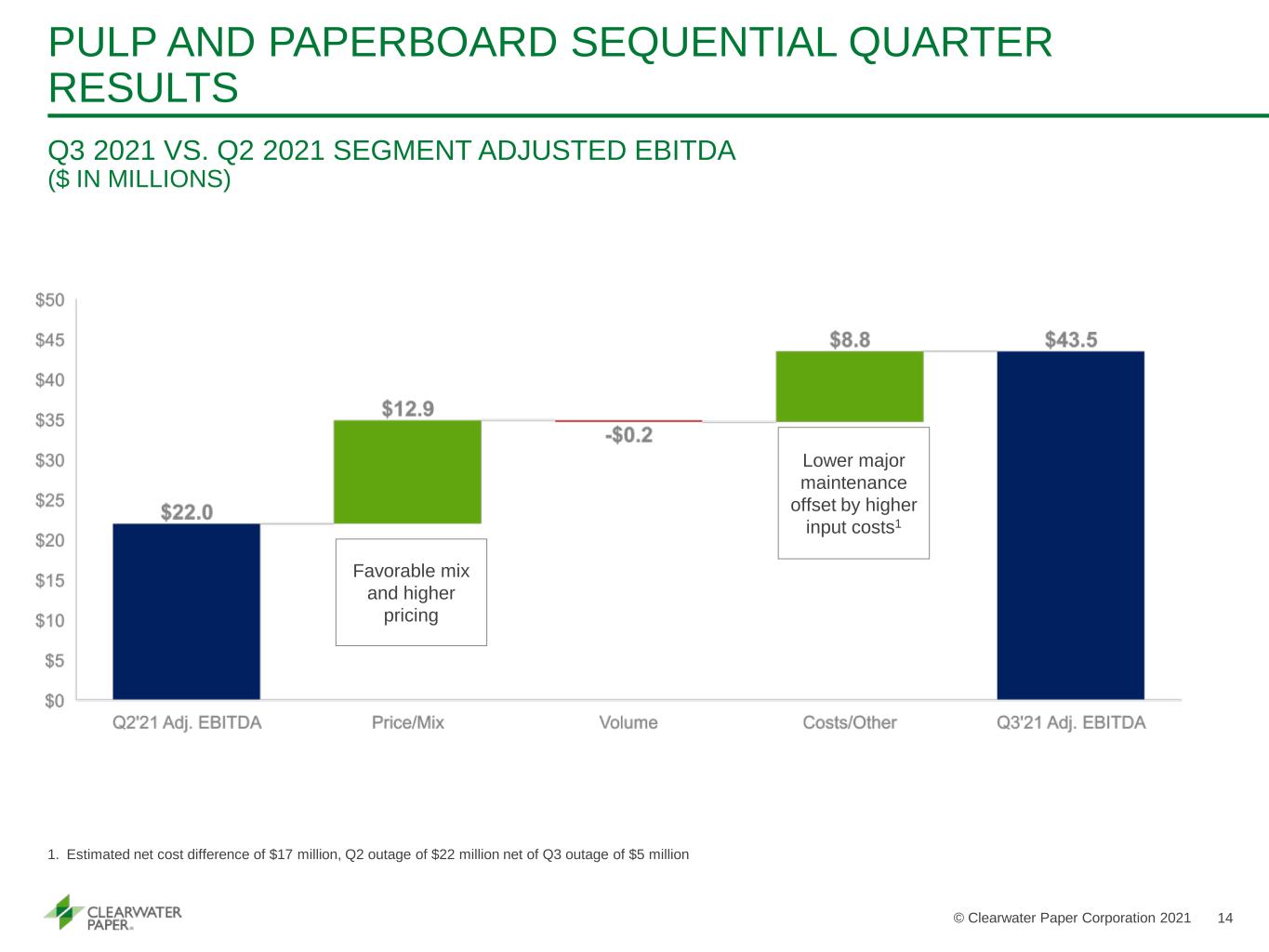 PULP AND PAPERBOARD SEQUENTIAL QUARTER RESULTS

Q3 2021 VS. Q2 2021 SEGMENT ADJUSTED EBITDA
($ IN MILLIONS)

$50
$45
$40
$35
$30
$25
$20
$15
$10
$5
$0

$22.0
$12.9
-$0.2
$8.8
$43.5

Favorable mix and higher pricing

Lower major maintenance offset by higher input costs$^{1}$

Q2'21 Adj. EBITDA
Price/Mix
Volume
Costs/Other
Q3'21 Adj. EBITDA

1. Estimated net cost difference of $17 million, Q2 outage of $22 million net of Q3 outage of $5 million

CLEARWATER PAPER

© Clearwater Paper Corporation 2021 14